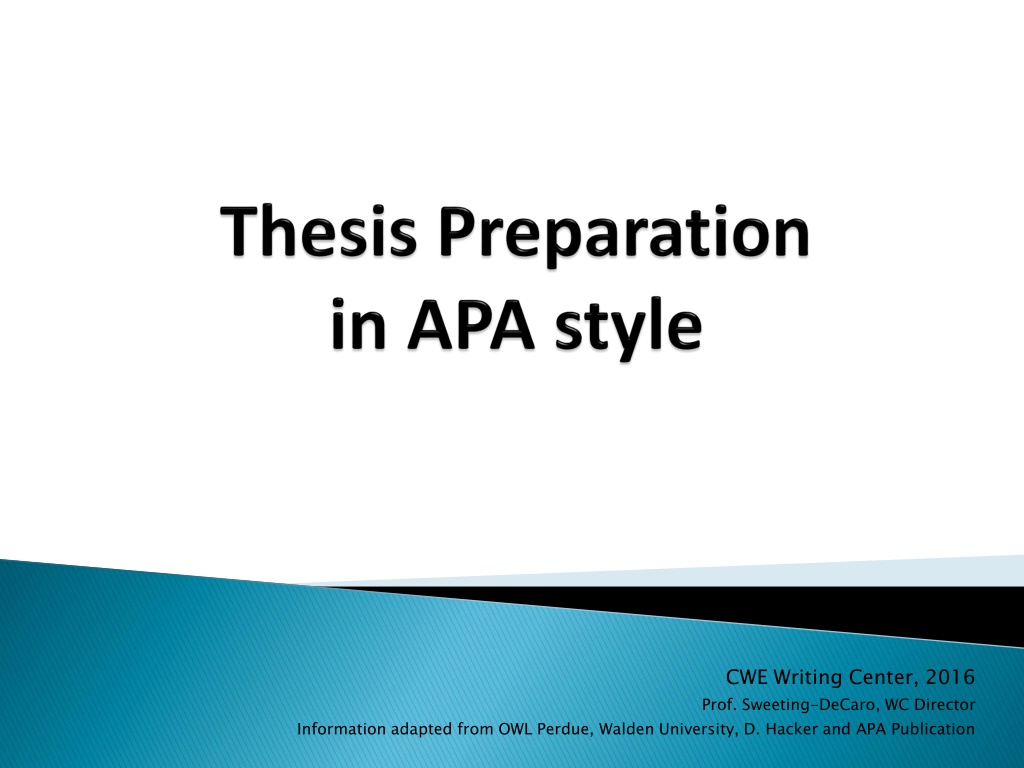 Thesis Preparation in APA style

CWE Writing Center, 2016
Prof. Sweeting-DeCaro, WC Director
Information adapted from OWL Perdue, Walden University, D. Hacker and APA Publication